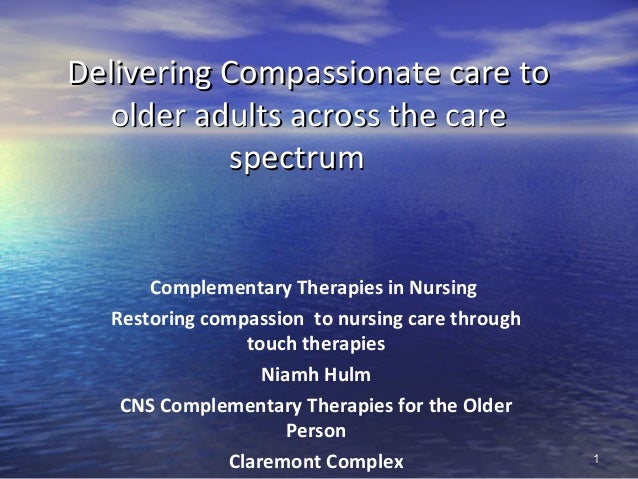 Delivering Compassionate care to older adults across the care spectrum

Complementary Therapies in Nursing

Restoring compassion to nursing care through touch therapies

Niamh Hulm

CNS Complementary Therapies for the Older Person

Claremont Complex

1